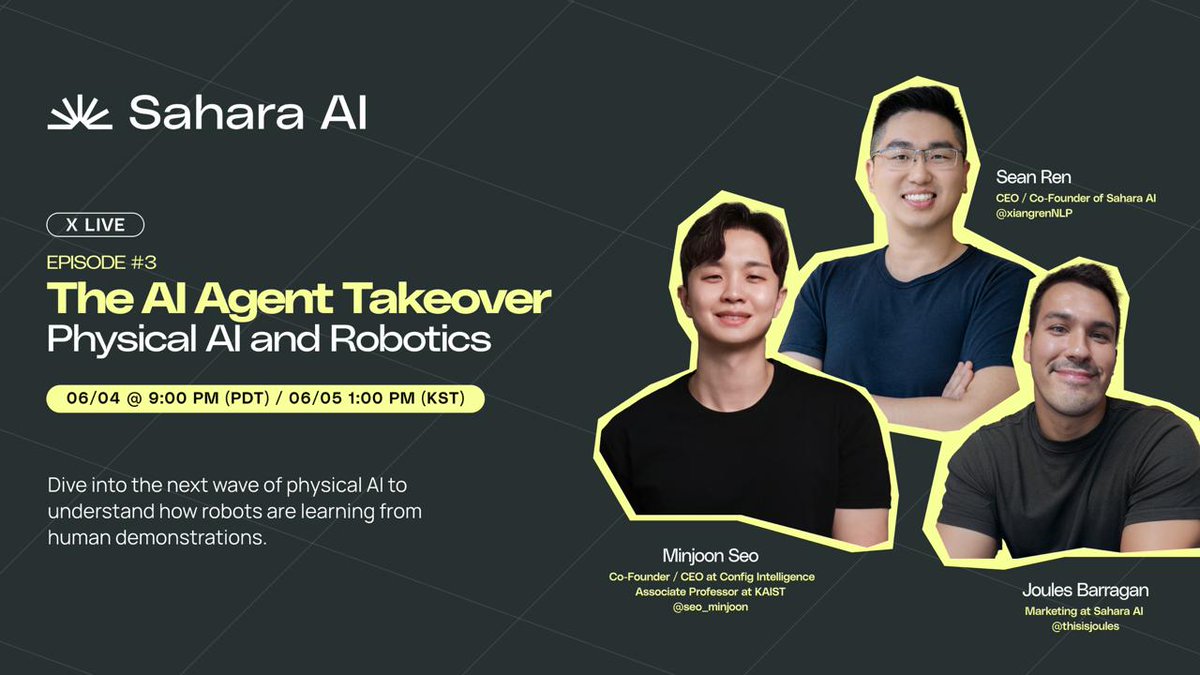 Sahara AI

X LIVE

EPISODE #3

The AI Agent Takeover

Physical AI and Robotics

06/04 @ 9:00 PM (PDT) / 06/05 1:00 PM (KST)

Dive into the next wave of physical AI to understand how robots are learning from human demonstrations.

Sean Ren
CEO / Co-Founder of Sahara AI
@xiangrenNLP

Minjoon Seo
Co-Founder / CEO at Config Intelligence
Associate Professor at KAIST
@seo_minjoon

Joules Barragan
Marketing at Sahara AI
@thisisjoules